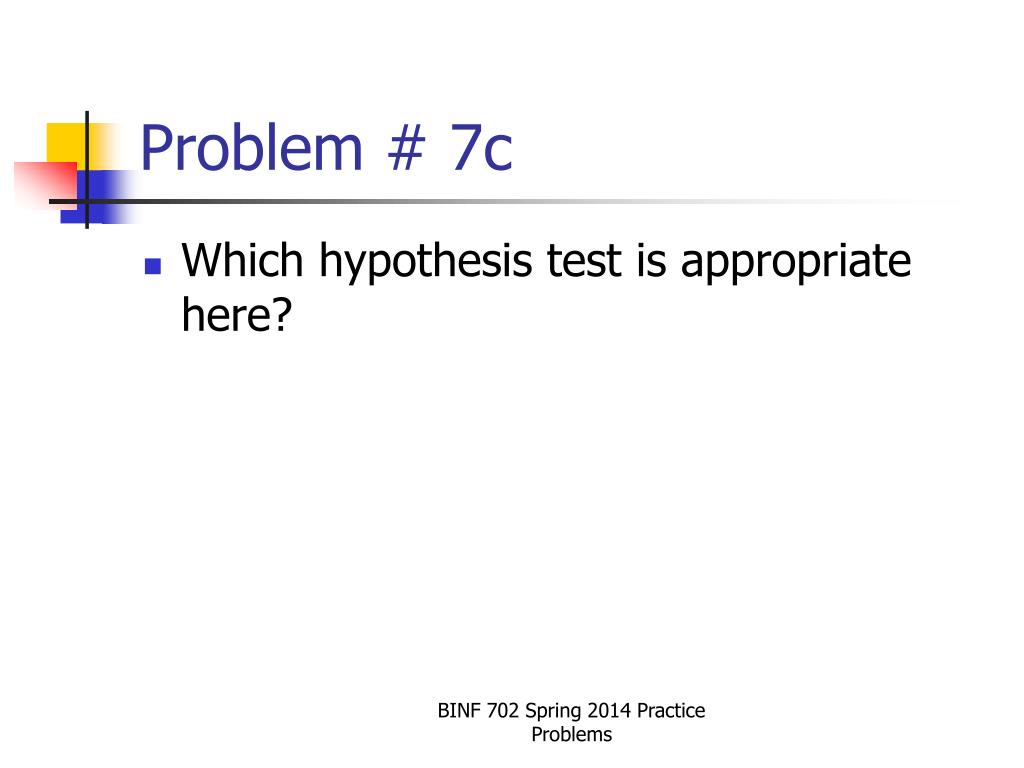 Problem # 7c

Which hypothesis test is appropriate here?

BINF 702 Spring 2014 Practice Problems